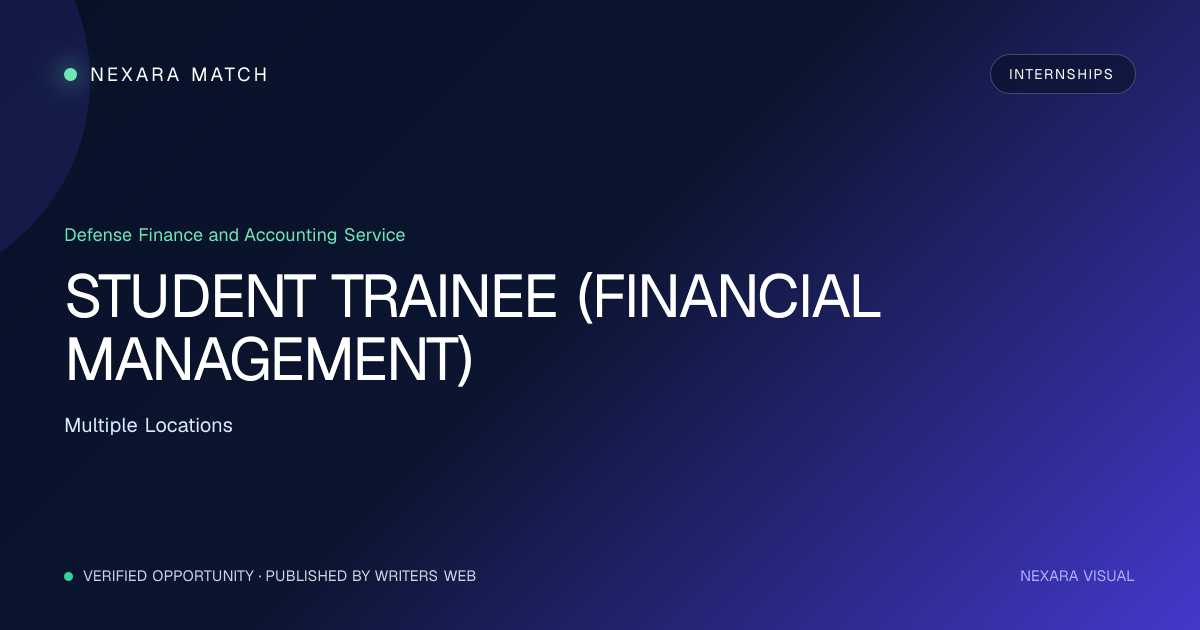 NEXARA MATCH

INTERNSHIPS

Defense Finance and Accounting Service

STUDENT TRAINEE (FINANCIAL MANAGEMENT)

Multiple Locations

VERIFIED OPPORTUNITY · PUBLISHED BY WRITERS WEB

NEXARA VISUAL